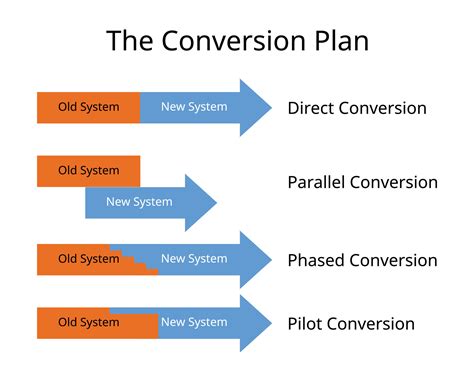 The Conversion Plan

Old System
New System
Direct Conversion

Old System
New System
Parallel Conversion

Old System
New System
Phased Conversion

Old System
New System
Pilot Conversion